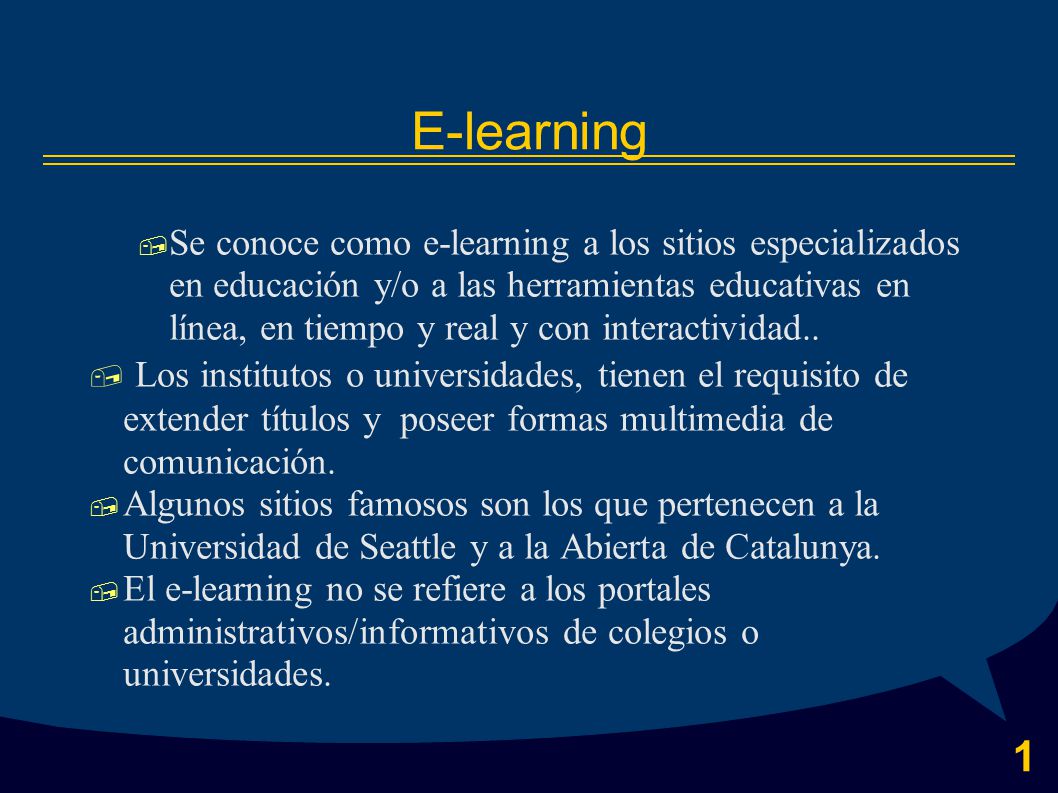 E-learning

Se conoce como e-learning a los sitios especializados en educación y/o a las herramientas educativas en línea, en tiempo y real y con interactividad..

Los institutos o universidades, tienen el requisito de extender títulos y poseer formas multimedia de comunicación.

Algunos sitios famosos son los que pertenecen a la Universidad de Seattle y a la Abierta de Catalunya.

El e-learning no se refiere a los portales administrativos/informativos de colegios o universidades.

1